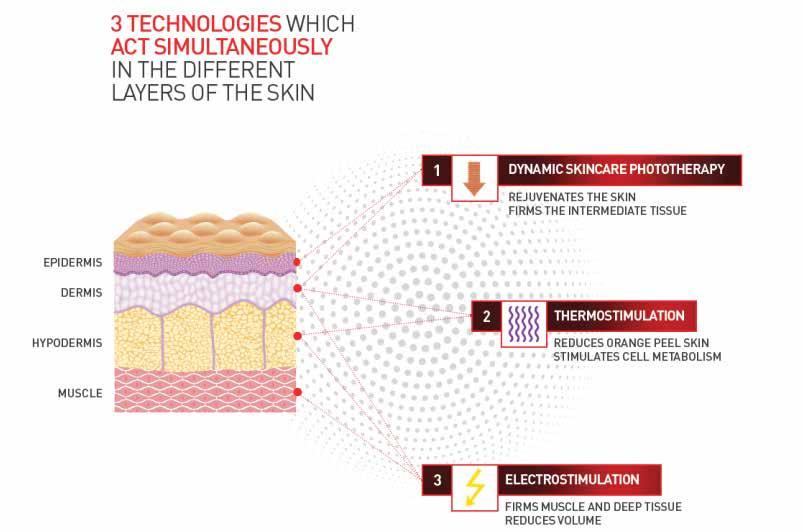 3 TECHNOLOGIES WHICH ACT SIMULTANEOUSLY IN THE DIFFERENT LAYERS OF THE SKIN

EPIDERMIS
DERMIS
HYPODERMIS
MUSCLE

1 DYNAMIC SKINCARE PHOTOTHERAPY
REJUVENATES THE SKIN
FIRMS THE INTERMEDIATE TISSUE

2 THERMOSTIMULATION
REDUCES ORANGE PEEL SKIN
STIMULATES CELL METABOLISM

3 ELECTROSTIMULATION
FIRMS MUSCLE AND DEEP TISSUE
REDUCES VOLUME